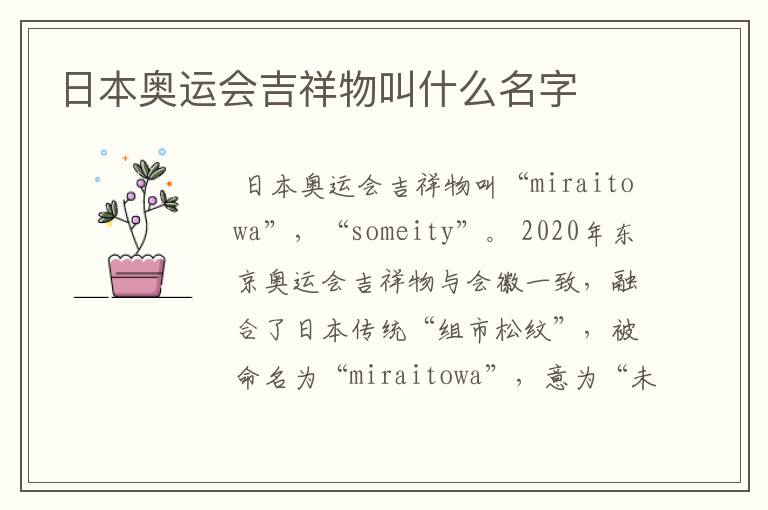 日本奥运会吉祥物叫什么名字

日本奥运会吉祥物叫“miraitowa”，“someity”。2020年东京奥运会吉祥物与会徽一致，融合了日本传统“组市松纹”，被命名为“miraitowa”，意为“未